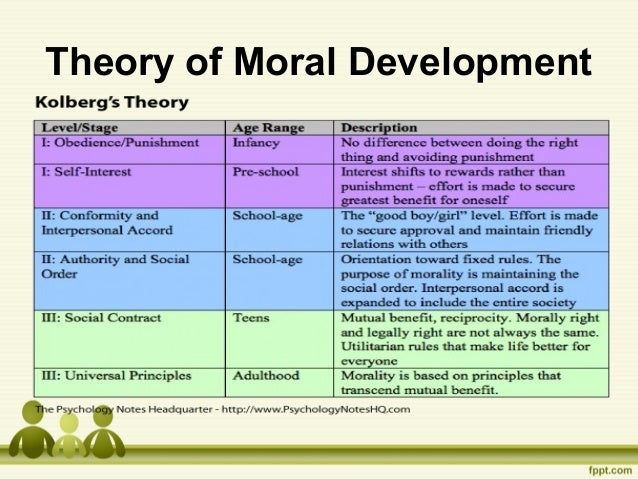 Theory of Moral Development

Kolberg's Theory

| Level/Stage | Age Range | Description |
|---|---|---|
| I: Obedience/Punishment | Infancy | No difference between doing the right thing and avoiding punishment |
| I: Self-Interest | Pre-school | Interest shifts to rewards rather than punishment – effort is made to secure greatest benefit for oneself |
| II: Conformity and Interpersonal Accord | School-age | The "good boy/girl" level. Effort is made to secure approval and maintain friendly relations with others |
| II: Authority and Social Order | School-age | Orientation toward fixed rules. The purpose of morality is maintaining the social order. Interpersonal accord is expanded to include the entire society |
| III: Social Contract | Teens | Mutual benefit, reciprocity. Morally right and legally right are not always the same. Utilitarian rules that make life better for everyone |
| III: Universal Principles | Adulthood | Morality is based on principles that transcend mutual benefit. |

The Psychology Notes Headquarter - http://www.PsychologyNotesHQ.com

fppt.com